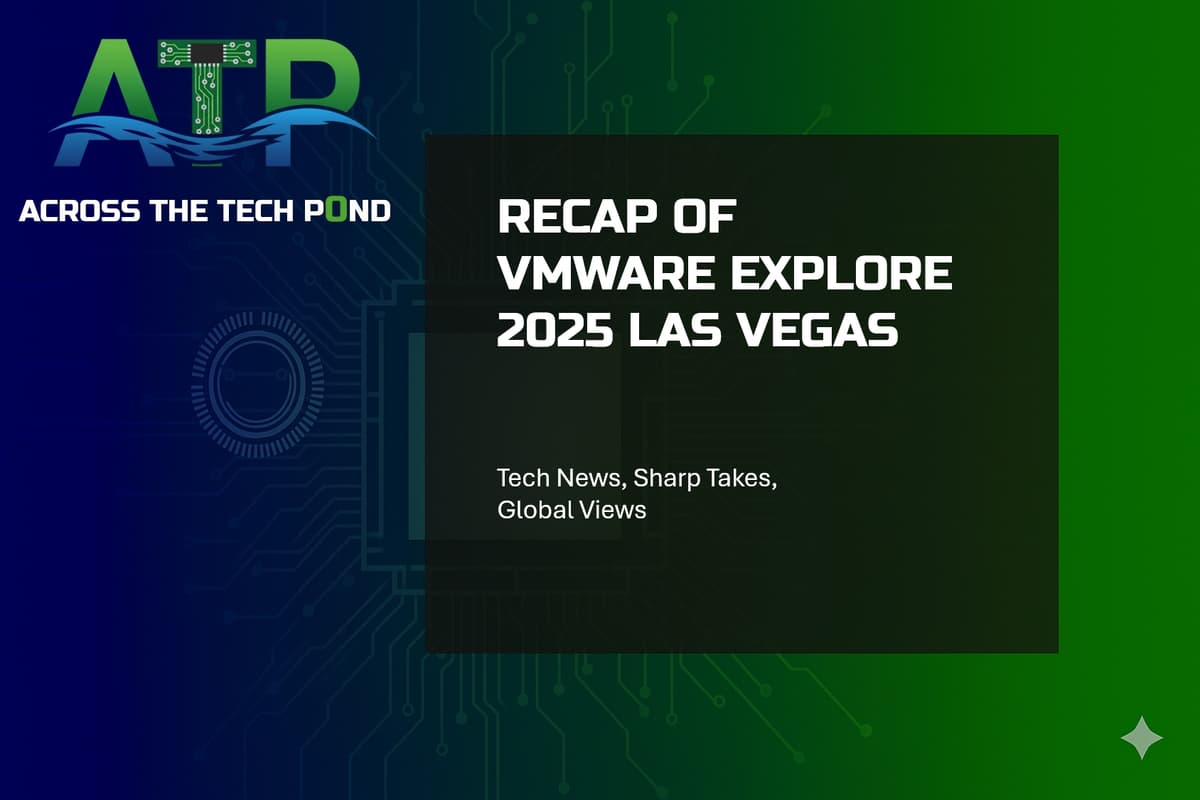 ATP

ACROSS THE TECH POND

RECAP OF VMWARE EXPLORE 2025 LAS VEGAS

Tech News, Sharp Takes, Global Views